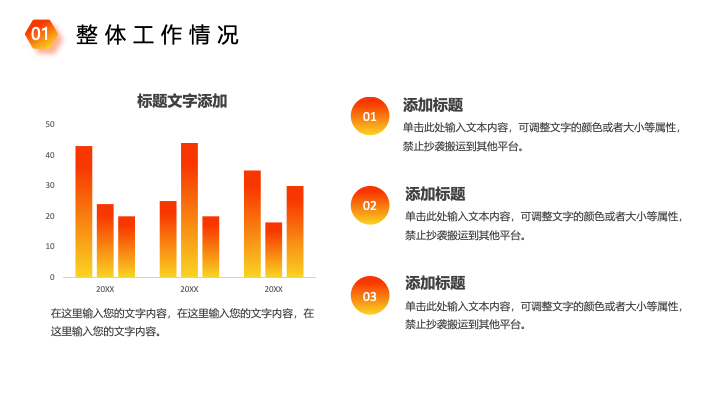 01 整体工作情况

标题文字添加

50
40
30
20
10
0

20XX 20XX 20XX

在这里输入您的文字内容，在这里输入您的文字内容，在这里输入您的文字内容。

01 添加标题
单击此处输入文本内容，可调整文字的颜色或者大小等属性，禁止抄袭搬运到其他平台。

02 添加标题
单击此处输入文本内容，可调整文字的颜色或者大小等属性，禁止抄袭搬运到其他平台。

03 添加标题
单击此处输入文本内容，可调整文字的颜色或者大小等属性，禁止抄袭搬运到其他平台。